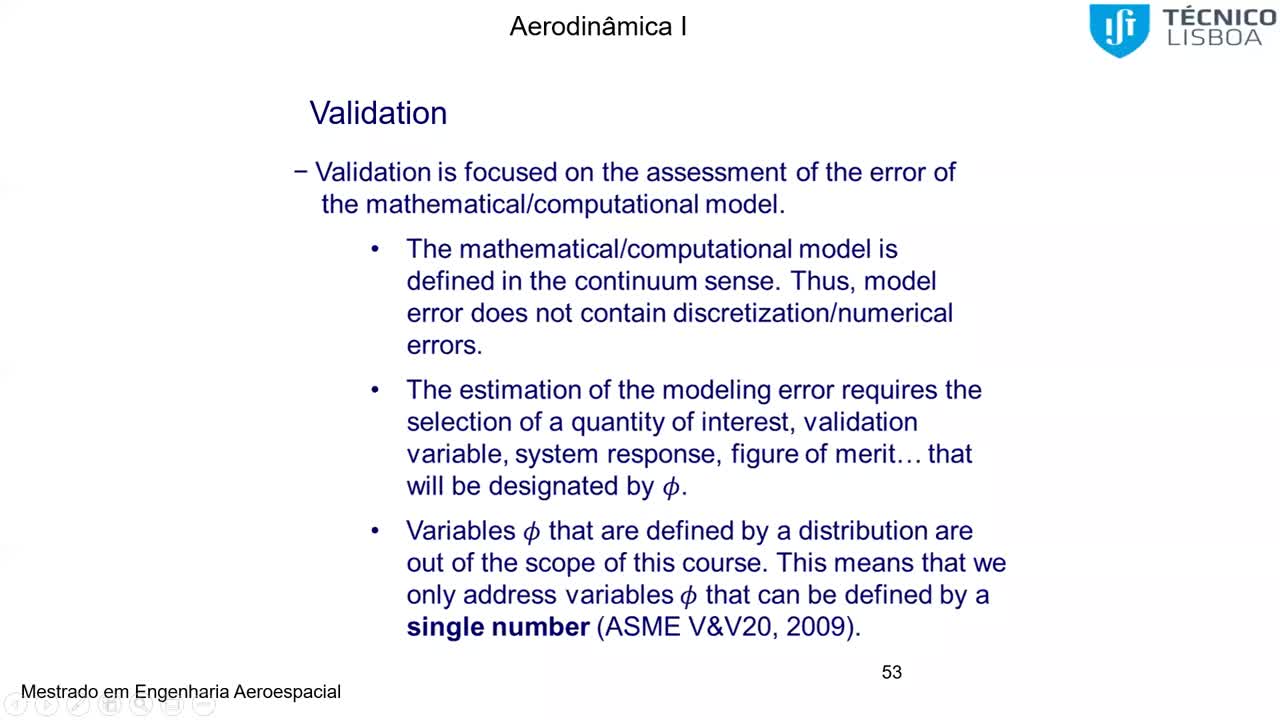 Aerodinâmica I

TÉCNICO LISBOA

Validation

− Validation is focused on the assessment of the error of the mathematical/computational model.

• The mathematical/computational model is defined in the continuum sense. Thus, model error does not contain discretization/numerical errors.

• The estimation of the modeling error requires the selection of a quantity of interest, validation variable, system response, figure of merit… that will be designated by $\phi$.

• Variables $\phi$ that are defined by a distribution are out of the scope of this course. This means that we only address variables $\phi$ that can be defined by a **single number** (ASME V&V20, 2009).

53

Mestrado em Engenharia Aeroespacial